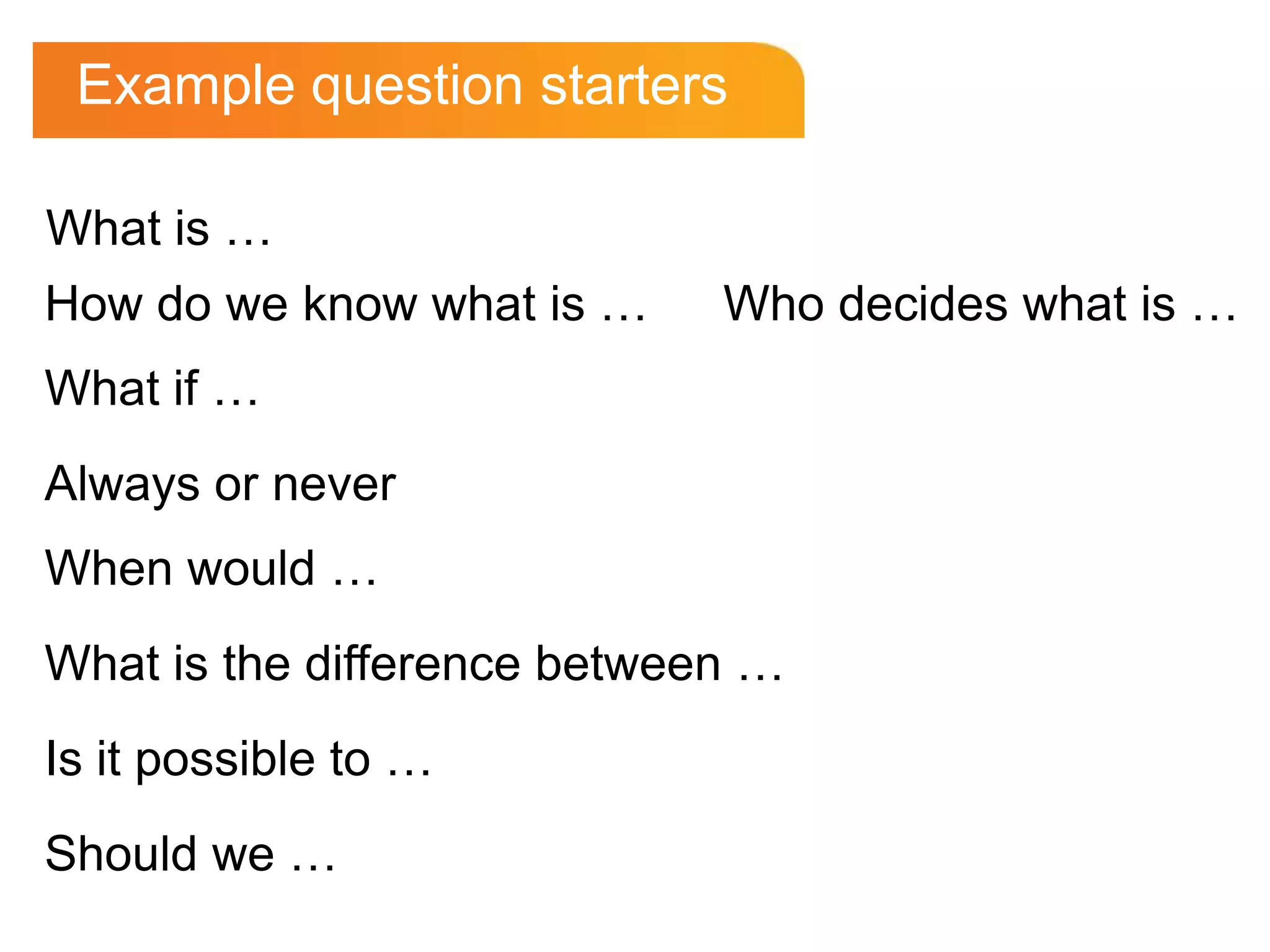 Example question starters

What is …

How do we know what is … Who decides what is …

What if …

Always or never

When would …

What is the difference between …

Is it possible to …

Should we …